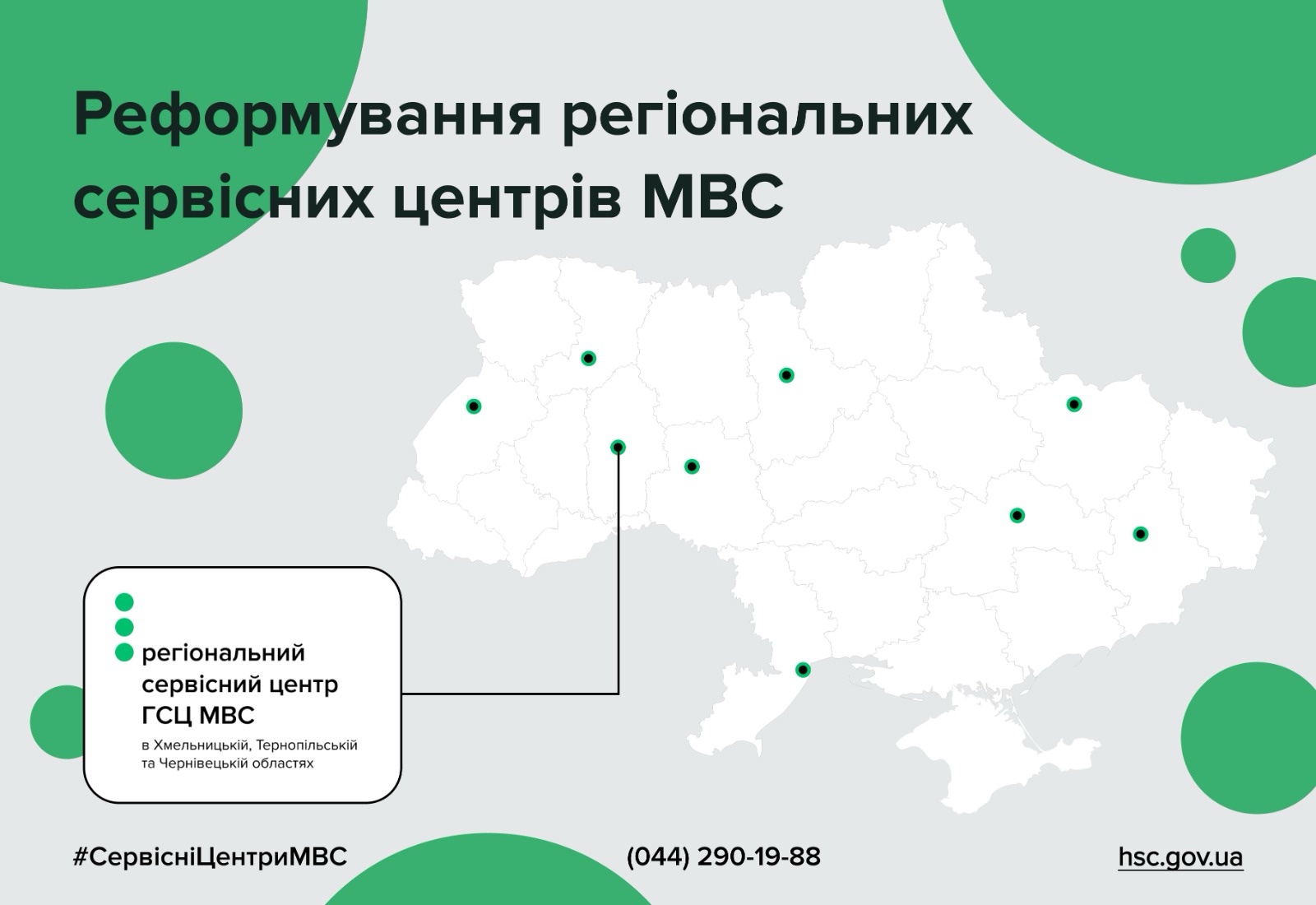 Реформування регіональних сервісних центрів МВС

регіональний сервісний центр ГСЦ МВС

в Хмельницькій, Тернопільській та Чернівецькій областях

#СервісніЦентриМВС

(044) 290-19-88

hsc.gov.ua